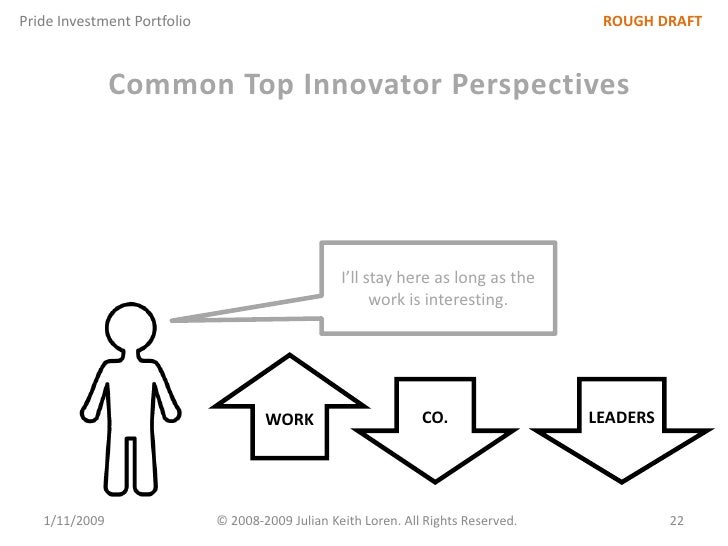 Pride Investment Portfolio

ROUGH DRAFT

Common Top Innovator Perspectives

I'll stay here as long as the work is interesting.

WORK

CO.

LEADERS

1/11/2009

© 2008-2009 Julian Keith Loren. All Rights Reserved.

22